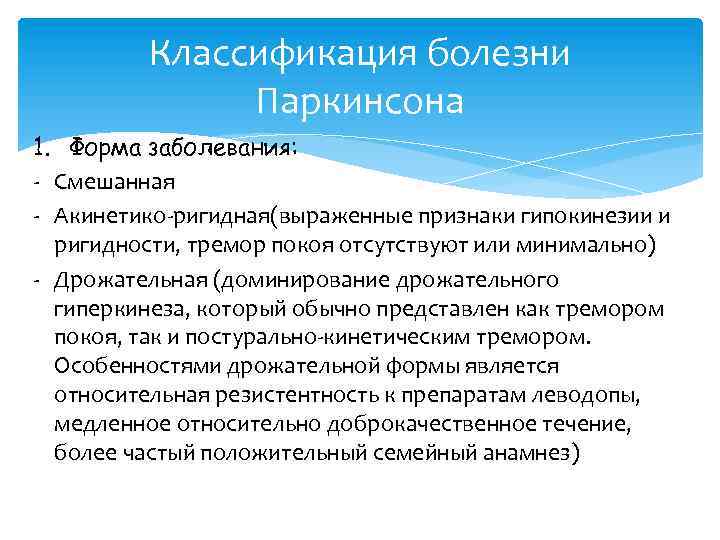 Классификация болезни Паркинсона

1. Форма заболевания:
- Смешанная
- Акинетико-ригидная(выраженные признаки гипокинезии и ригидности, тремор покоя отсутствуют или минимально)
- Дрожательная (доминирование дрожательного гиперкинеза, который обычно представлен как тремором покоя, так и постурально-кинетическим тремором. Особенностями дрожательной формы является относительная резистентность к препаратам леводопы, медленное относительно доброкачественное течение, более частый положительный семейный анамнез)